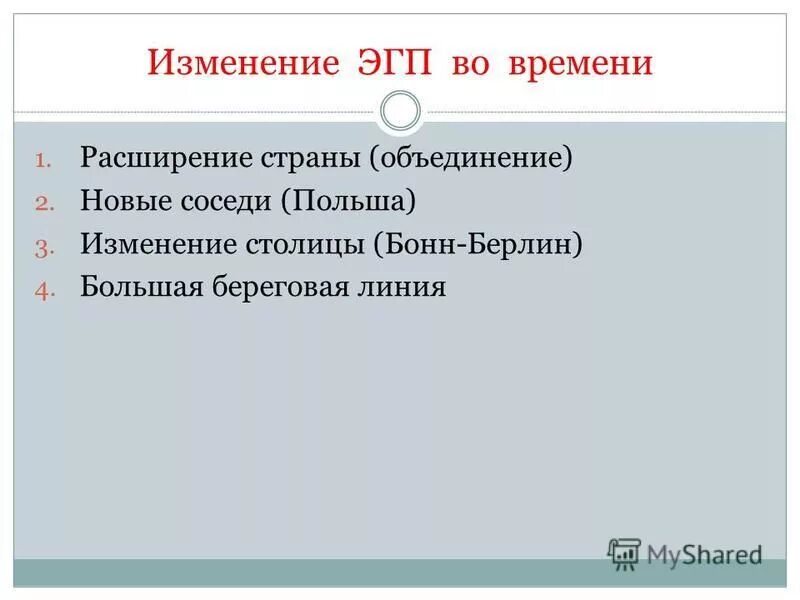 Изменение ЭГП во времени

1. Расширение страны (объединение)
2. Новые соседи (Польша)
3. Изменение столицы (Бонн-Берлин)
4. Большая береговая линия

MyShared